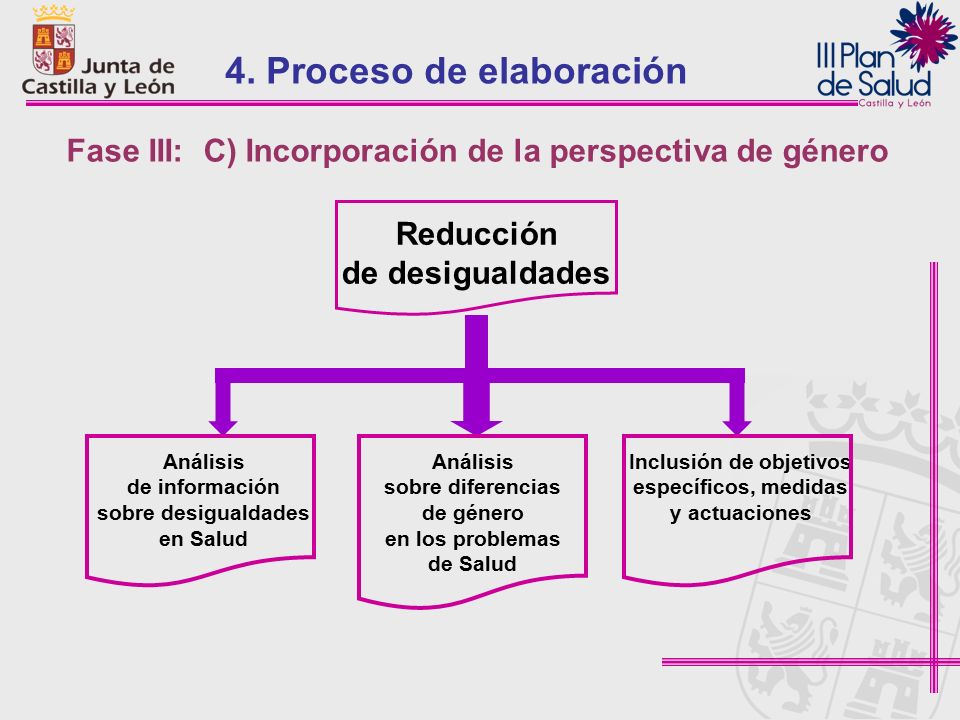 Junta de Castilla y León

4. Proceso de elaboración

III Plan de Salud
Castilla y León

Fase III: C) Incorporación de la perspectiva de género

Reducción de desigualdades

Análisis de información sobre desigualdades en Salud

Análisis sobre diferencias de género en los problemas de Salud

Inclusión de objetivos específicos, medidas y actuaciones